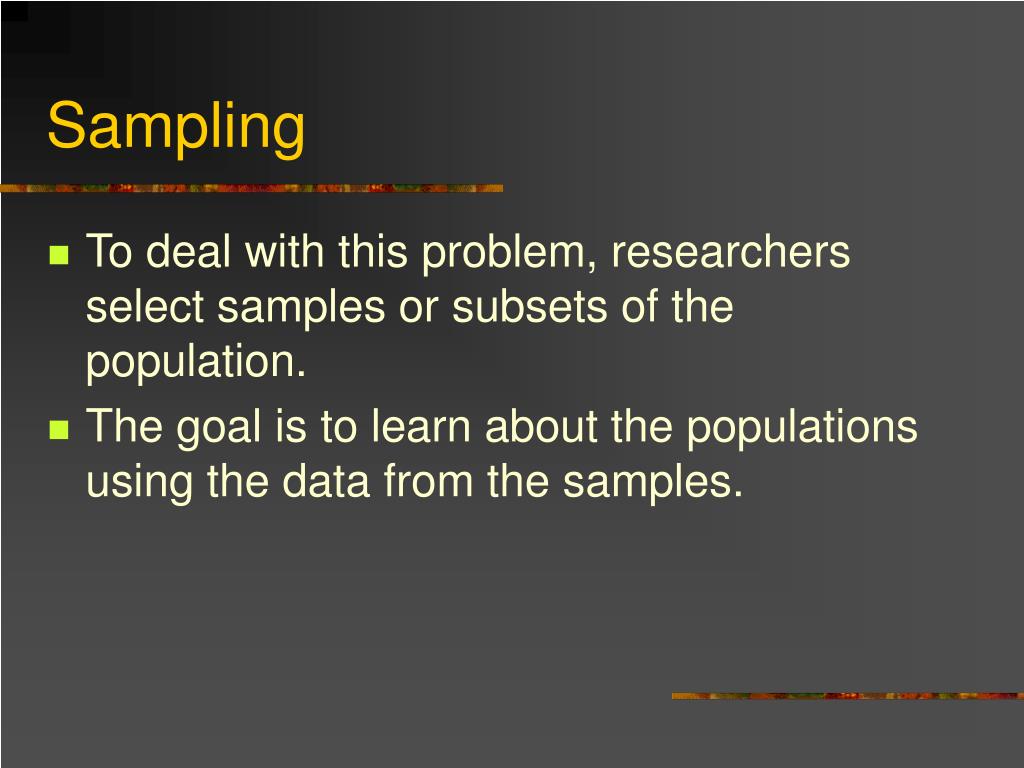 Sampling

To deal with this problem, researchers select samples or subsets of the population.

The goal is to learn about the populations using the data from the samples.